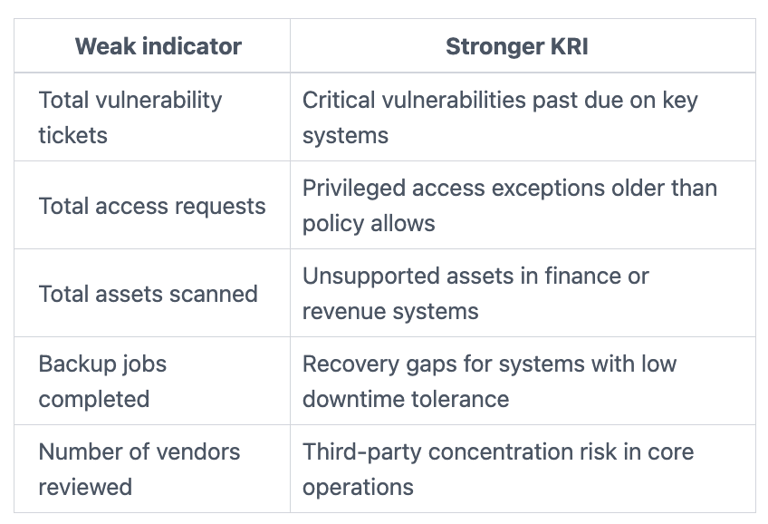 | Weak indicator | Stronger KRI |
|---|---|
| Total vulnerability tickets | Critical vulnerabilities past due on key systems |
| Total access requests | Privileged access exceptions older than policy allows |
| Total assets scanned | Unsupported assets in finance or revenue systems |
| Backup jobs completed | Recovery gaps for systems with low downtime tolerance |
| Number of vendors reviewed | Third-party concentration risk in core operations |